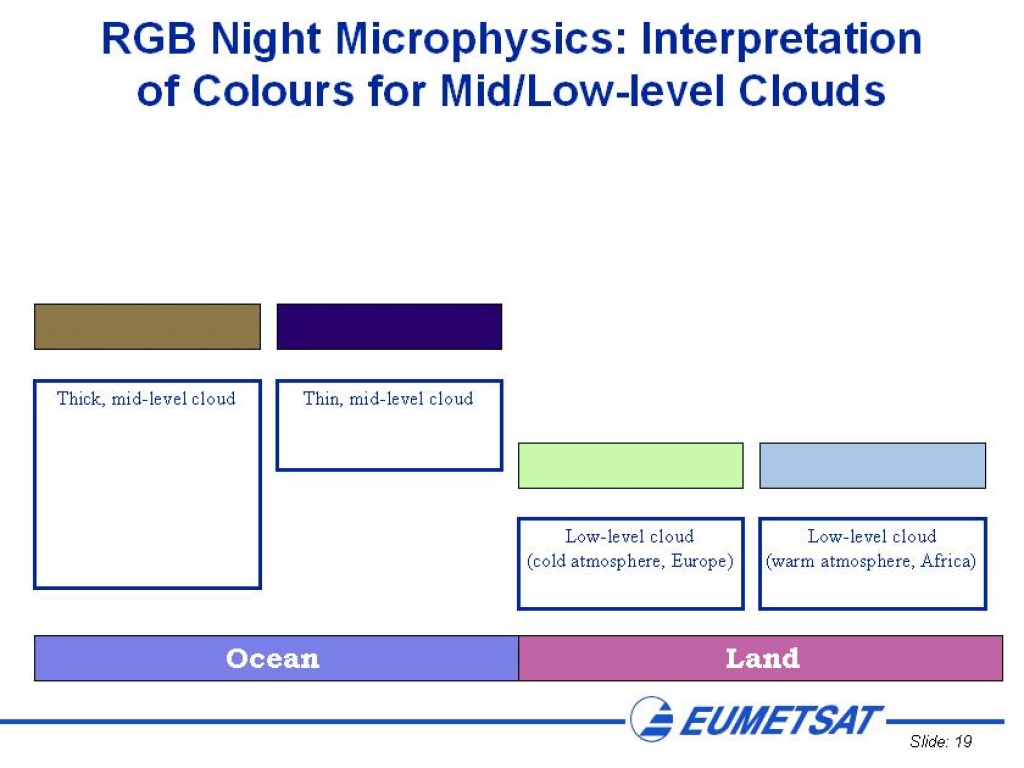 RGB Night Microphysics: Interpretation of Colours for Mid/Low-level Clouds

Thick, mid-level cloud

Thin, mid-level cloud

Low-level cloud (cold atmosphere, Europe)

Low-level cloud (warm atmosphere, Africa)

Ocean

Land

EUMETSAT

Slide: 19